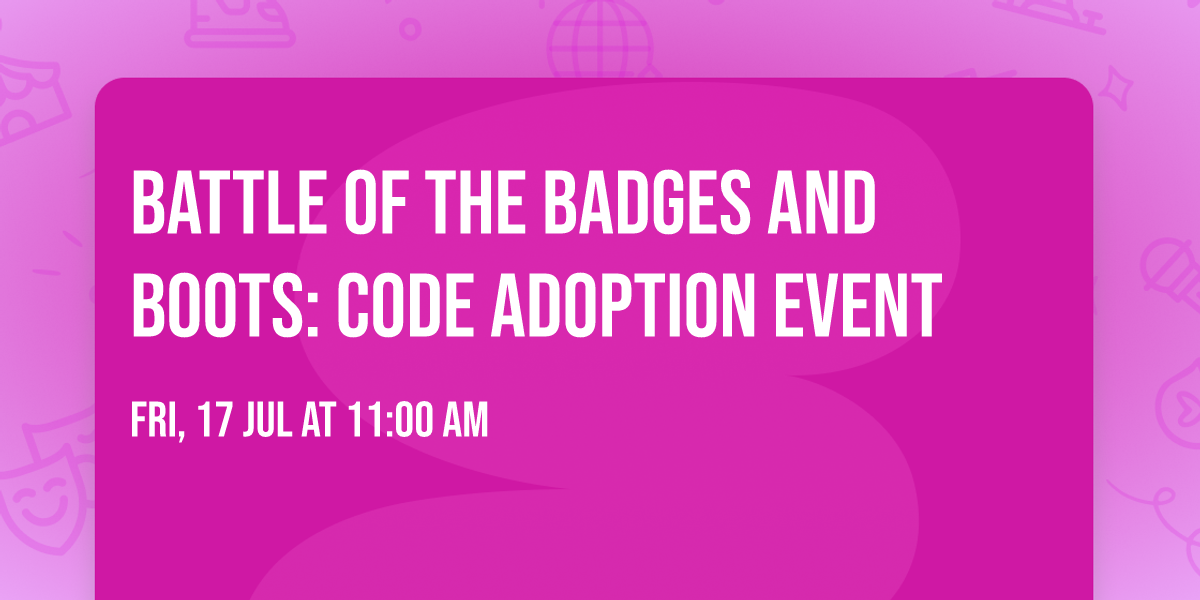 BATTLE OF THE BADGES AND BOOTS: CODE ADOPTION EVENT

FRI, 17 JUL AT 11:00 AM